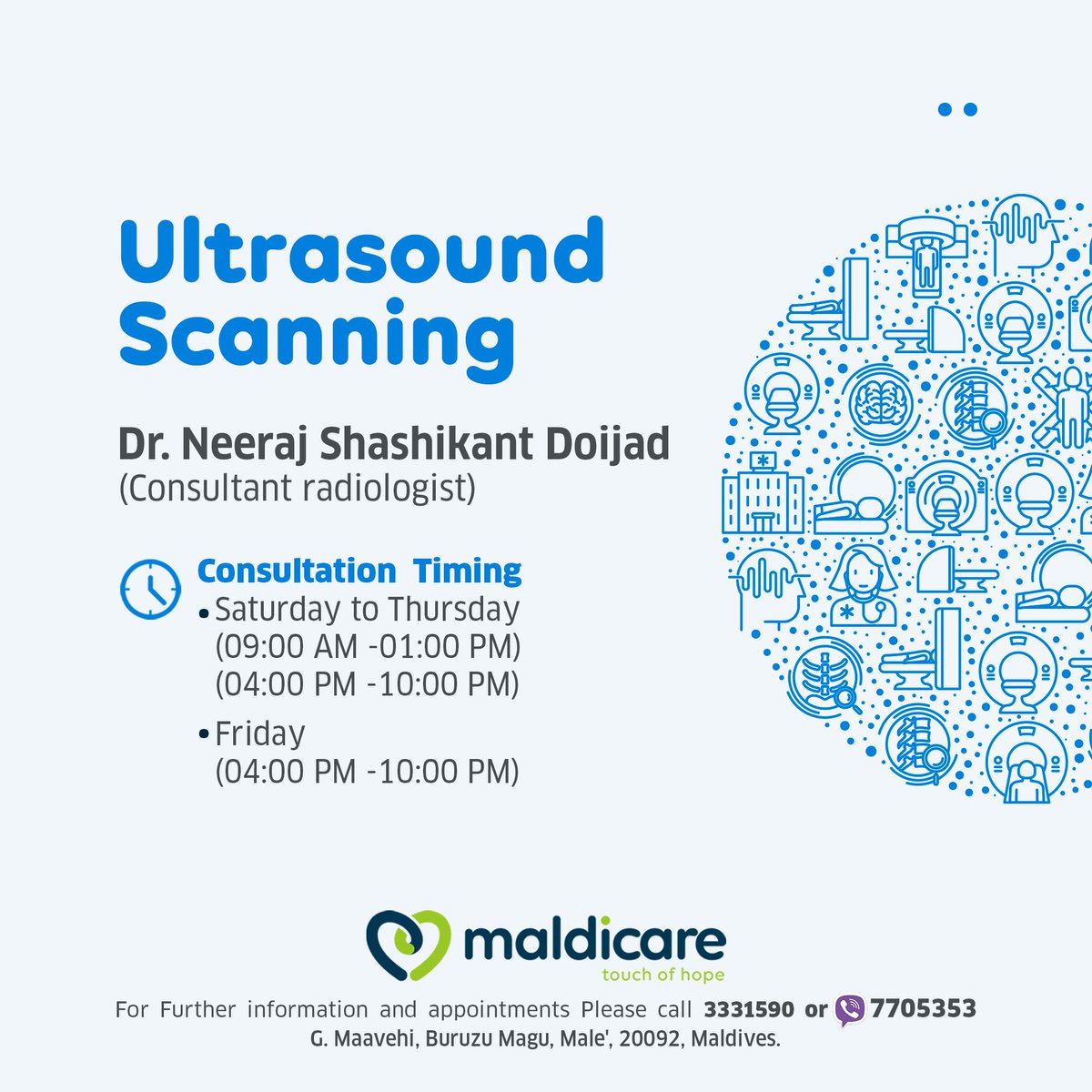 Ultrasound Scanning

Dr. Neeraj Shashikant Doijad
(Consultant radiologist)

Consultation Timing
• Saturday to Thursday
(09:00 AM -01:00 PM)
(04:00 PM -10:00 PM)

• Friday
(04:00 PM -10:00 PM)

maldicare
touch of hope

For Further information and appointments Please call 3331590 or 7705353
G. Maavehi, Buruzu Magu, Male', 20092, Maldives.